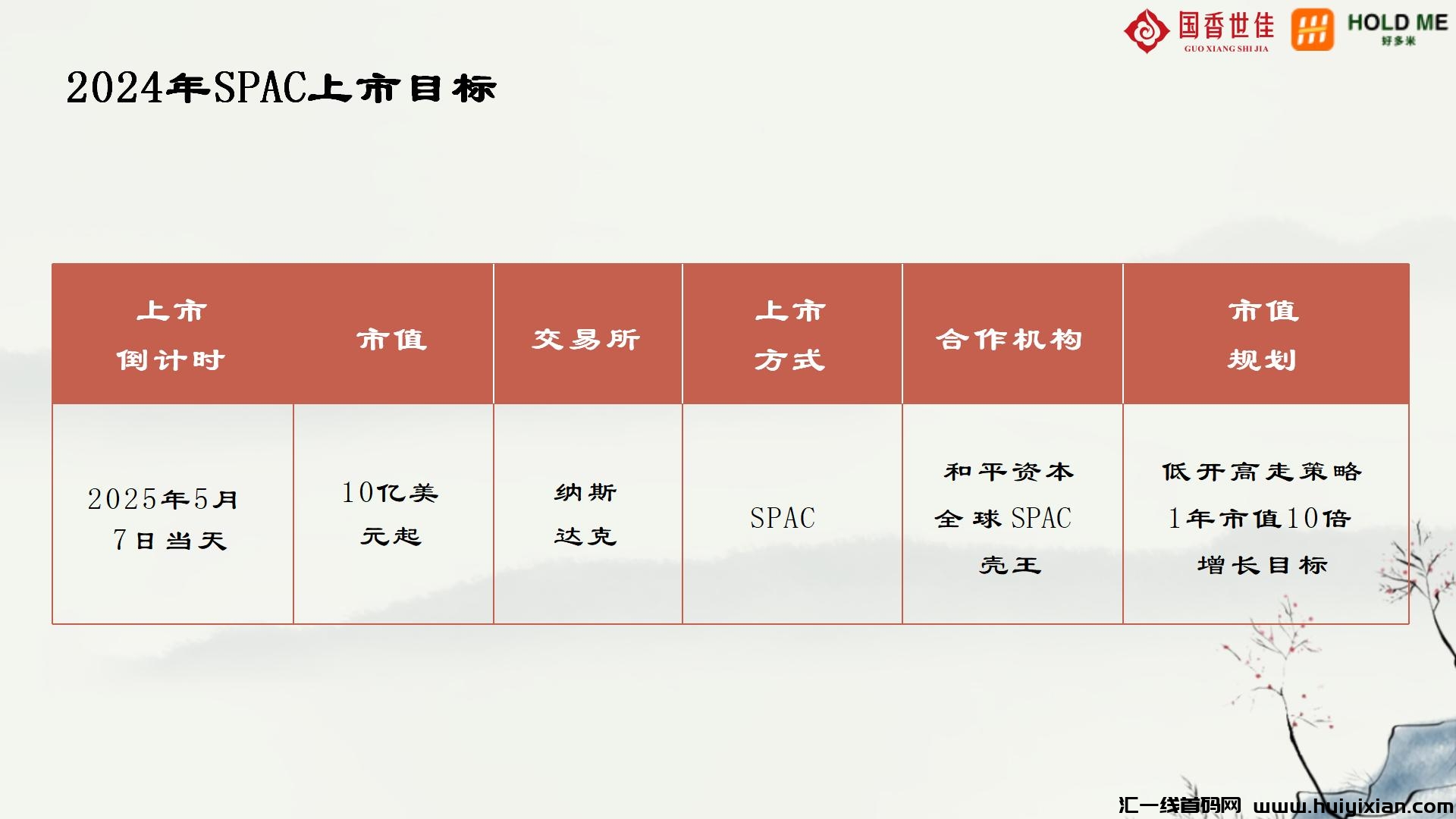 国香世佳
GUO XIANG SHI JIA
HOLD ME
好多米

2024年SPAC上市目标

| 上市倒计时 | 市值 | 交易所 | 上市方式 | 合作机构 | 市值规划 |
|---|---|---|---|---|---|
| 2025年5月7日当天 | 10亿美元起 | 纳斯达克 | SPAC | 和平资本 全球SPAC 壳王 | 低开高走策略 1年市值10倍 增长目标 |

汇一线首码网 www.huiyixian.com